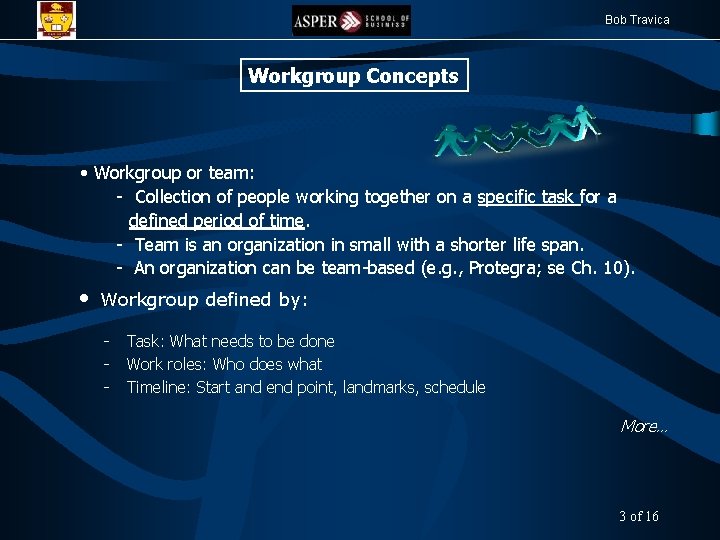 ASPER SCHOOL OF BUSINESS

Bob Travica

Workgroup Concepts

• Workgroup or team:
- Collection of people working together on a specific task for a defined period of time.
- Team is an organization in small with a shorter life span.
- An organization can be team-based (e.g., Protegra; se Ch. 10).

• Workgroup defined by:

- Task: What needs to be done
- Work roles: Who does what
- Timeline: Start and end point, landmarks, schedule

More...

3 of 16